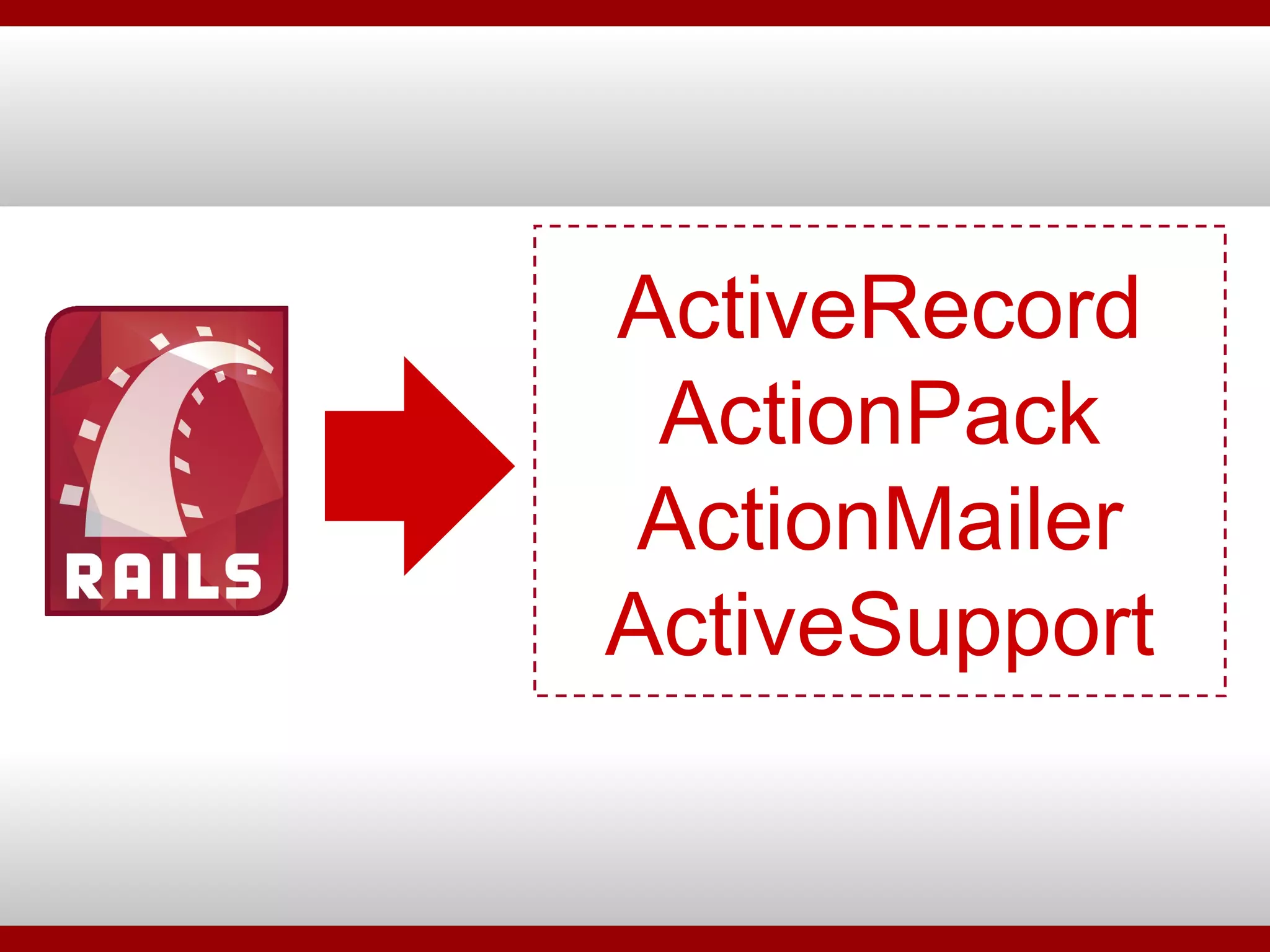 RAILS

ActiveRecord
ActionPack
ActionMailer
ActiveSupport